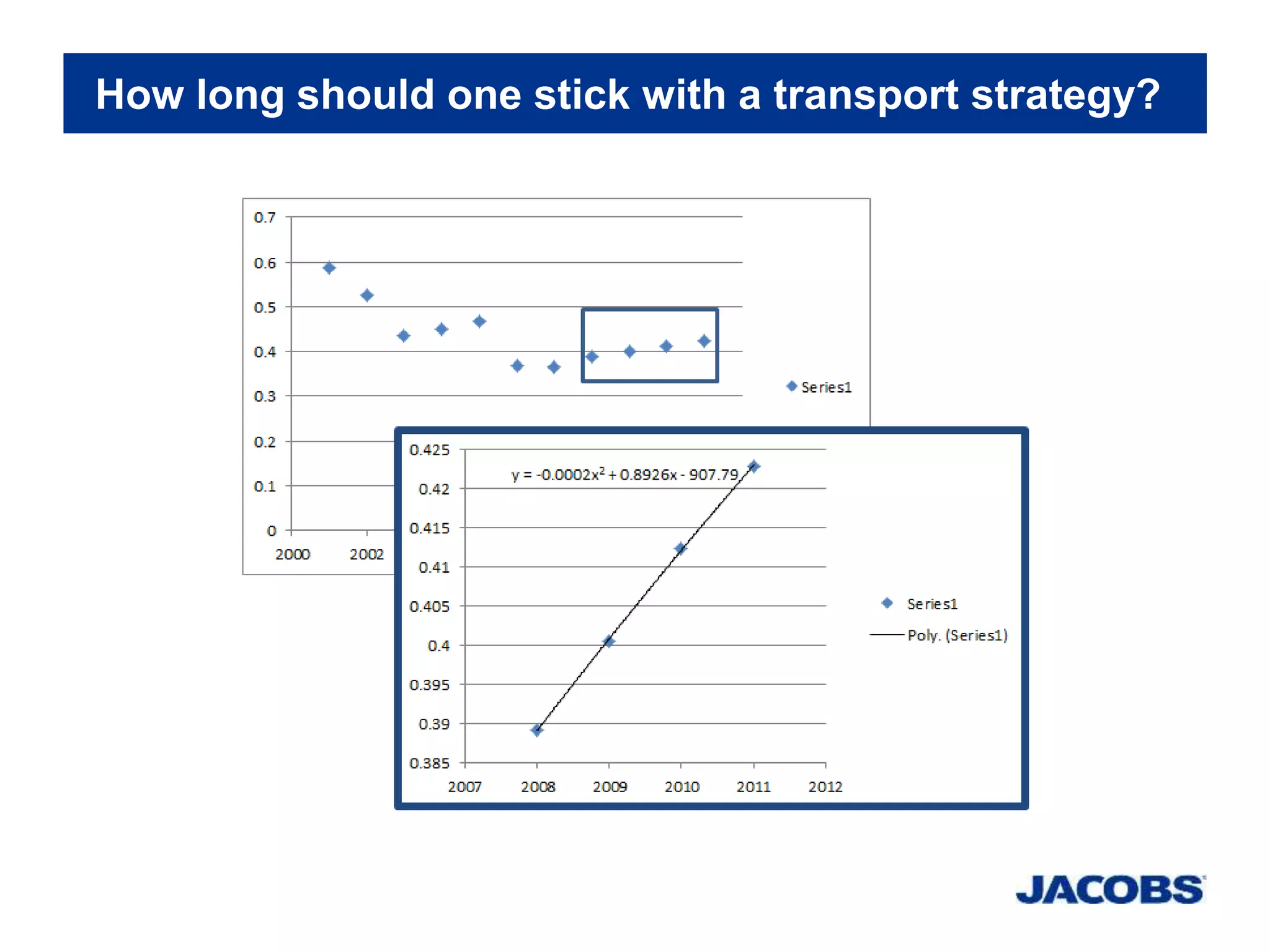 How long should one stick with a transport strategy?

0.7
0.6
0.5
0.4
0.3
0.2
0.1
0
2000
2002

Series1

0.425
0.42
0.415
0.41
0.405
0.4
0.395
0.39
0.385
2007
2008
2009
2010
2011
2012

$y = -0.0002x^2 + 0.8926x - 907.79$

Series1
Poly. (Series1)

JACOBS